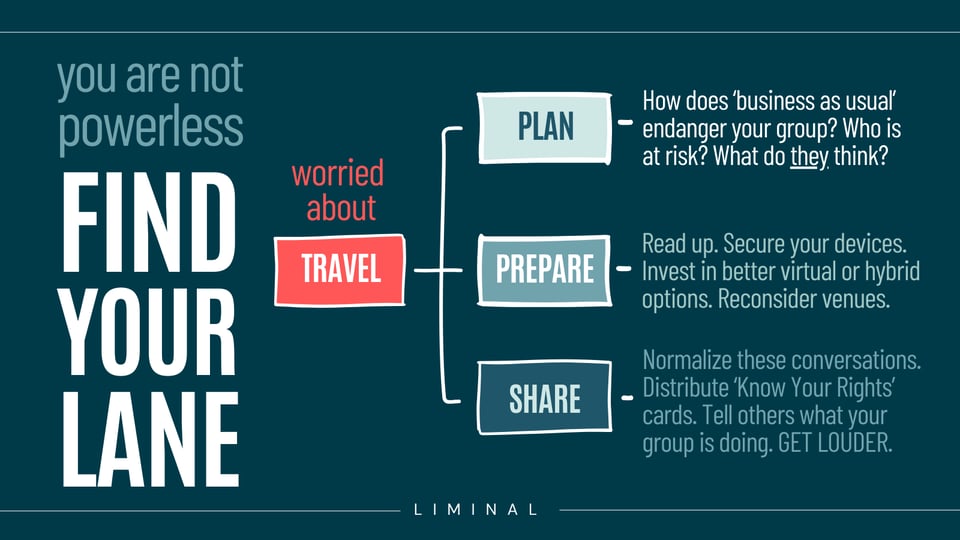 you are not powerless

FIND YOUR LANE

worried about

TRAVEL

PLAN

How does 'business as usual' endanger your group? Who is at risk? What do they think?

PREPARE

Read up. Secure your devices. Invest in better virtual or hybrid options. Reconsider venues.

SHARE

Normalize these conversations. Distribute 'Know Your Rights' cards. Tell others what your group is doing. GET LOUDER.

LIMINAL